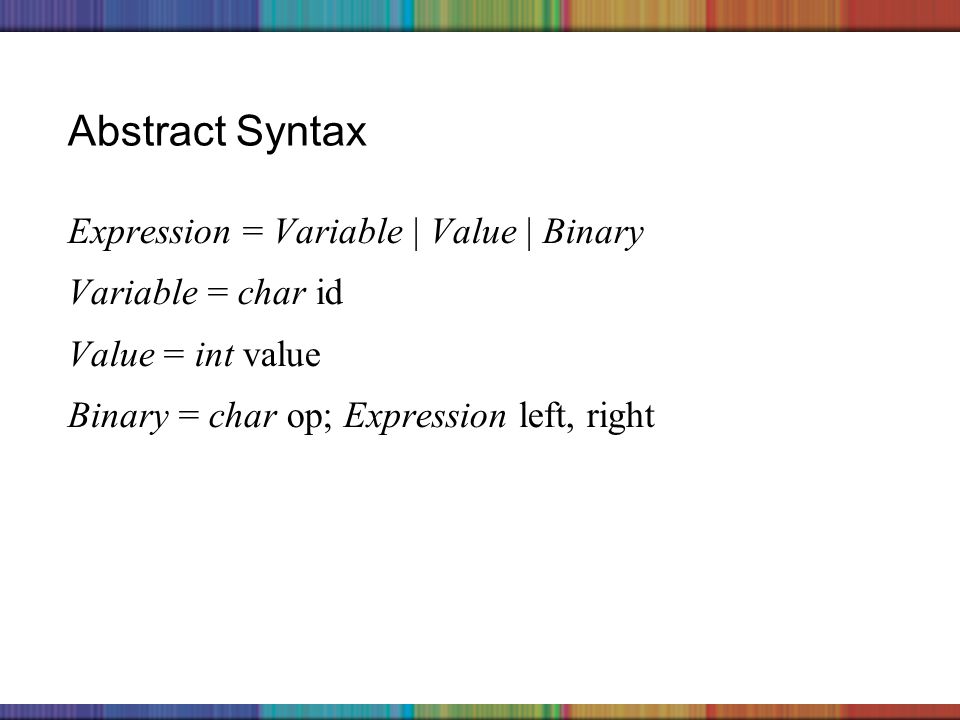 Abstract Syntax

Expression = Variable | Value | Binary

Variable = char id

Value = int value

Binary = char op; Expression left, right